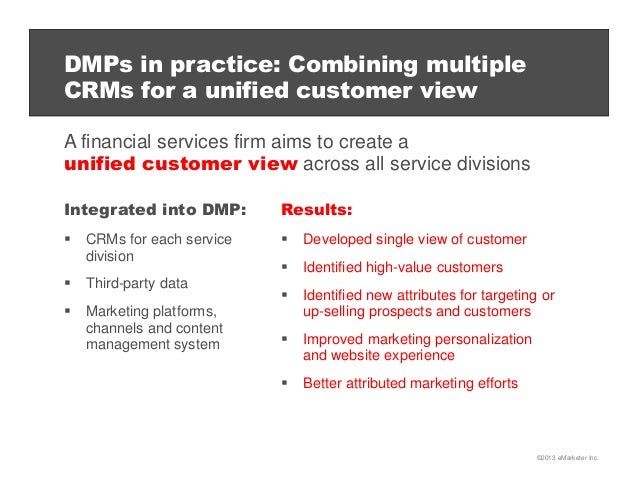 DMPs in practice: Combining multiple CRMs for a unified customer view

A financial services firm aims to create a unified customer view across all service divisions

Integrated into DMP:

▪ CRMs for each service division

▪ Third-party data

▪ Marketing platforms, channels and content management system

Results:

▪ Developed single view of customer

▪ Identified high-value customers

▪ Identified new attributes for targeting or up-selling prospects and customers

▪ Improved marketing personalization and website experience

▪ Better attributed marketing efforts

©2013 eMarketer Inc.